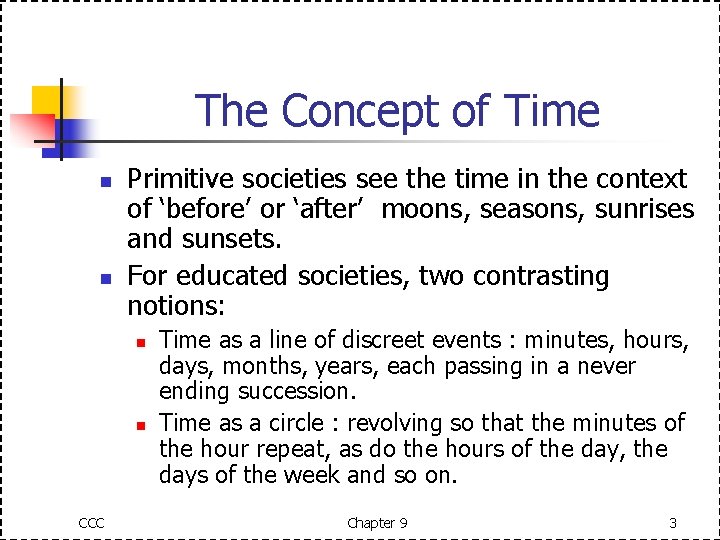 The Concept of Time

Primitive societies see the time in the context of ‘before’ or ‘after’  moons, seasons, sunrises and sunsets.

For educated societies, two contrasting notions:

Time as a line of discreet events : minutes, hours, days, months, years, each passing in a never ending succession.

Time as a circle : revolving so that the minutes of the hour repeat, as do the hours of the day, the days of the week and so on.

CCC

Chapter 9

3